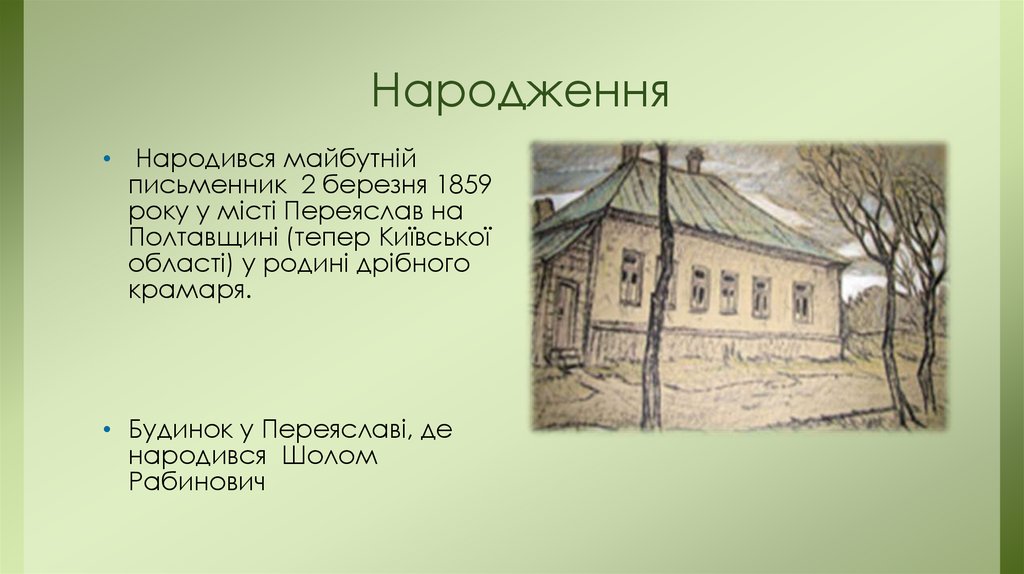 Народження

• Народився майбутній письменник 2 березня 1859 року у місті Переяслав на Полтавщині (тепер Київської області) у родині дрібного крамаря.

• Будинок у Переяславі, де народився Шолом Рабинович